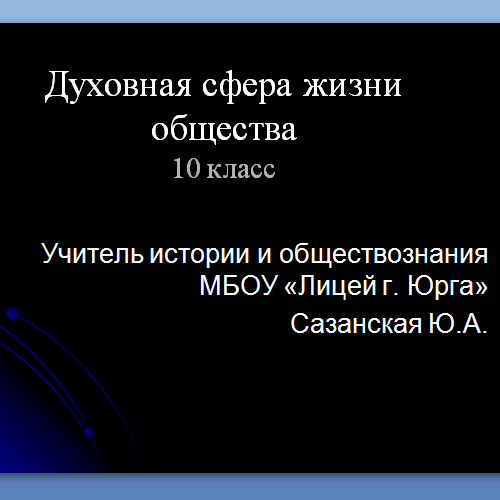 Духовная сфера жизни общества
10 класс

Учитель истории и обществознания
МБОУ «Лицей г. Юрга»
Сазанская Ю.А.